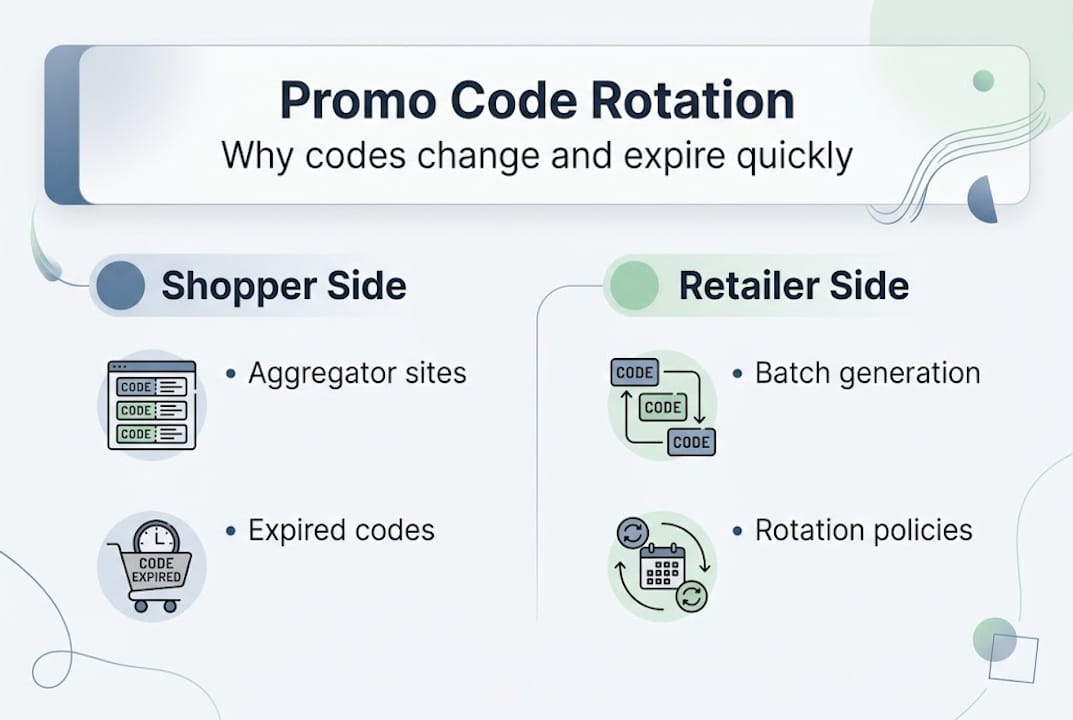 Promo Code Rotation
Why codes change and expire quickly

Shopper Side

CODE
CODE
CODE

• Aggregator sites

CODE EXPIRED

• Expired codes

Retailer Side

CODE
CODE
CODE

• Batch generation

• Rotation policies